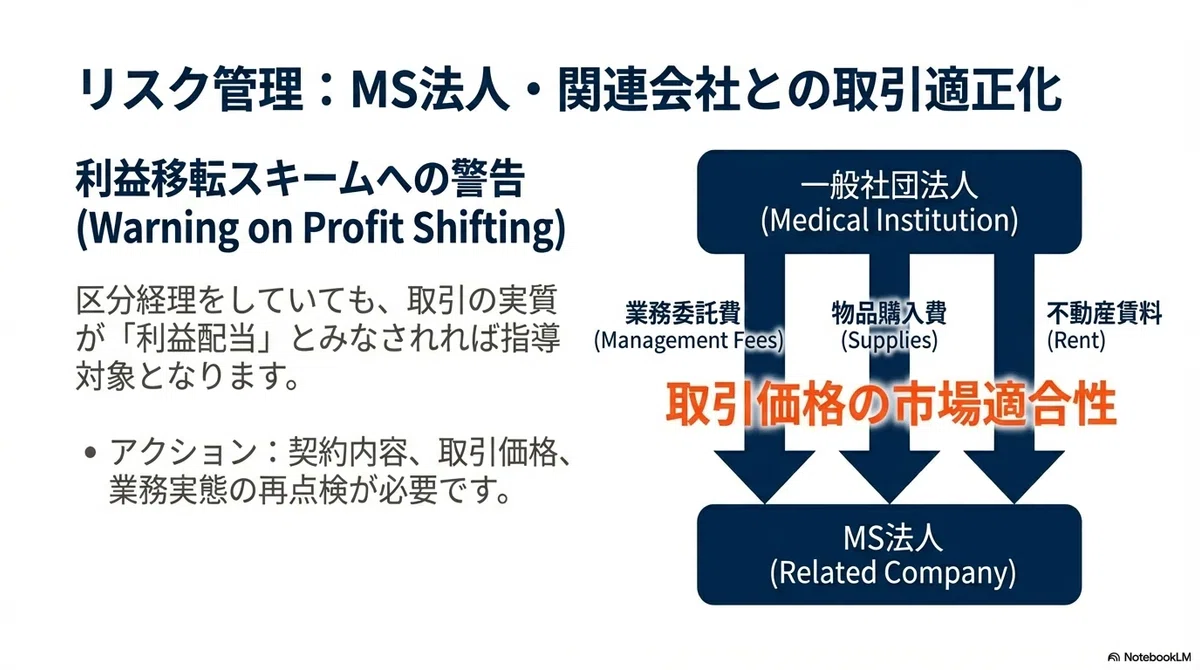 リスク管理：MS法人・関連会社との取引適正化

利益移転スキームへの警告
(Warning on Profit Shifting)

区分経理をしていても、取引の実質が「利益配当」とみなされれば指導対象となります。

• アクション：契約内容、取引価格、業務実態の再点検が必要です。

一般社団法人
(Medical Institution)

業務委託費
(Management Fees)

物品購入費
(Supplies)

不動産賃料
(Rent)

取引価格の市場適合性

MS法人
(Related Company)

NotebookLM